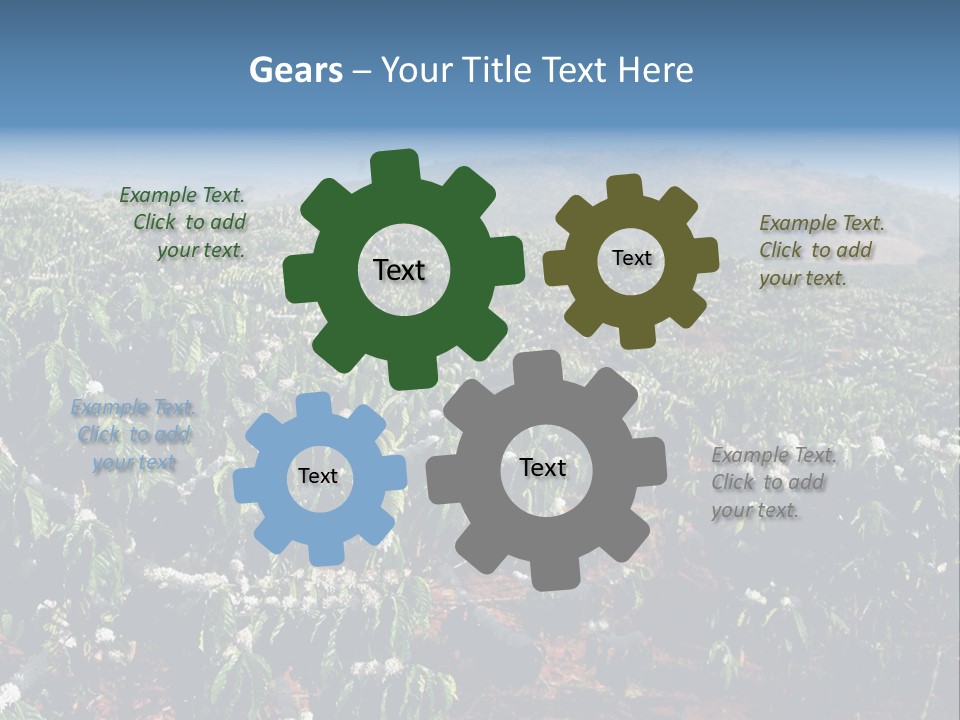 Gears – Your Title Text Here

Example Text. Click to add your text.

Text

Text

Example Text. Click to add your text.

Example Text. Click to add your text

Text

Text

Example Text. Click to add your text.